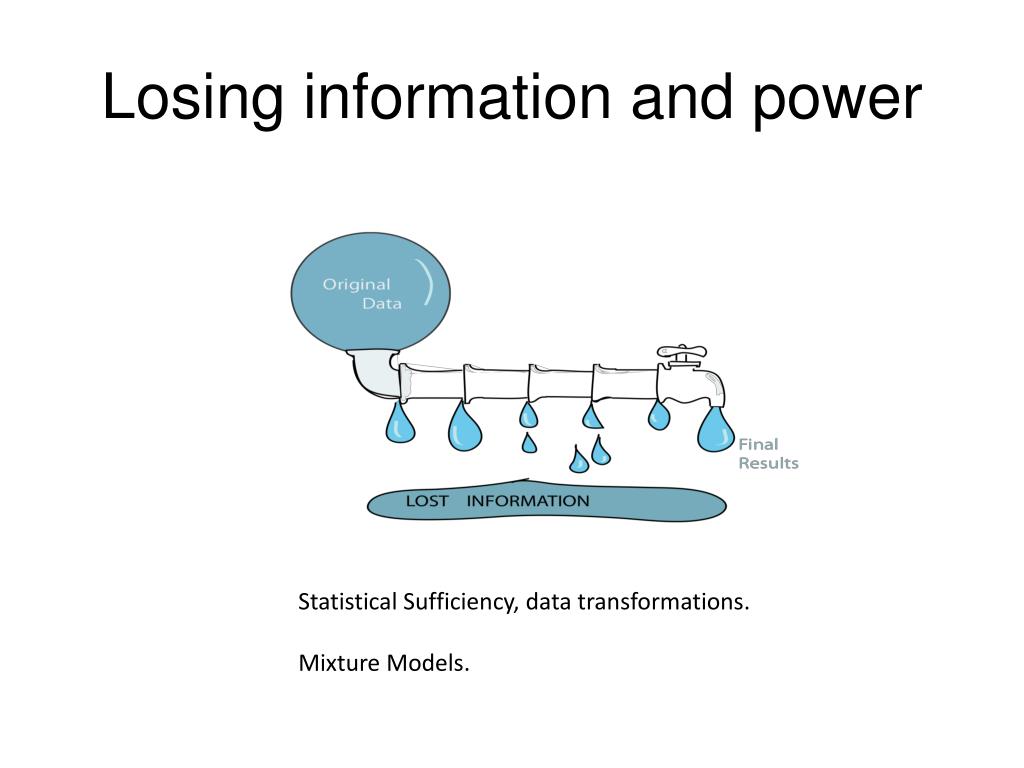 Losing information and power

Original Data

Final Results

LOST INFORMATION

Statistical Sufficiency, data transformations.

Mixture Models.